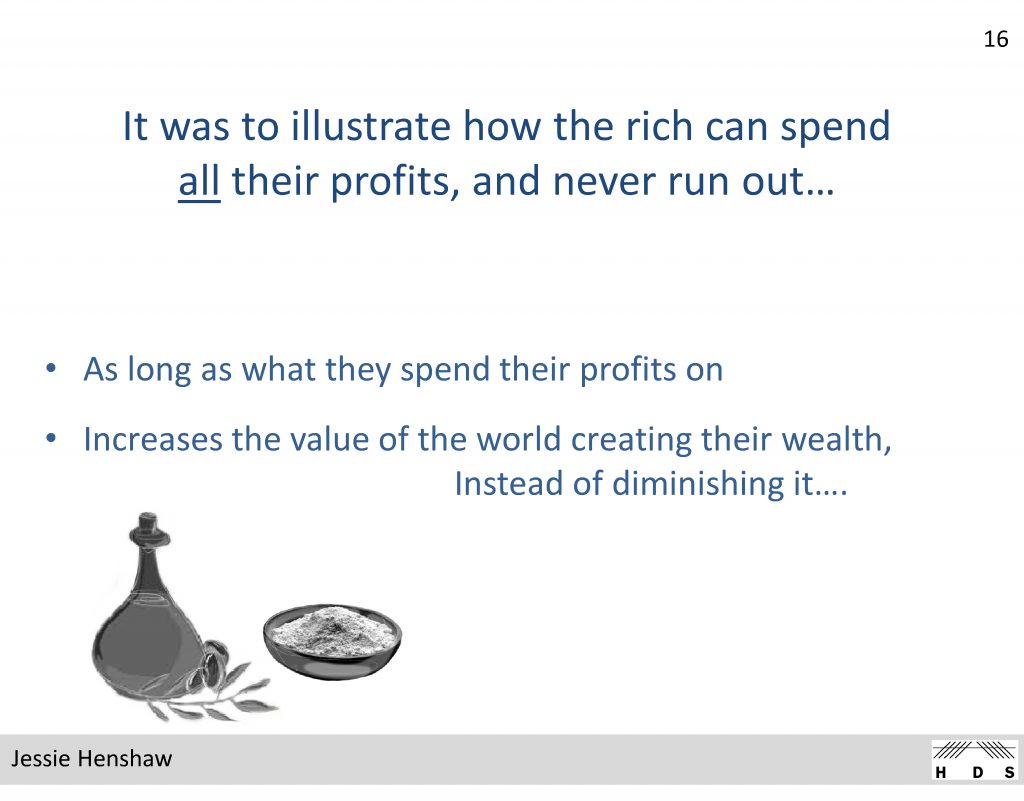 16

It was to illustrate how the rich can spend all their profits, and never run out…

• As long as what they spend their profits on

• Increases the value of the world creating their wealth, Instead of diminishing it….

Jessie Henshaw

H D S